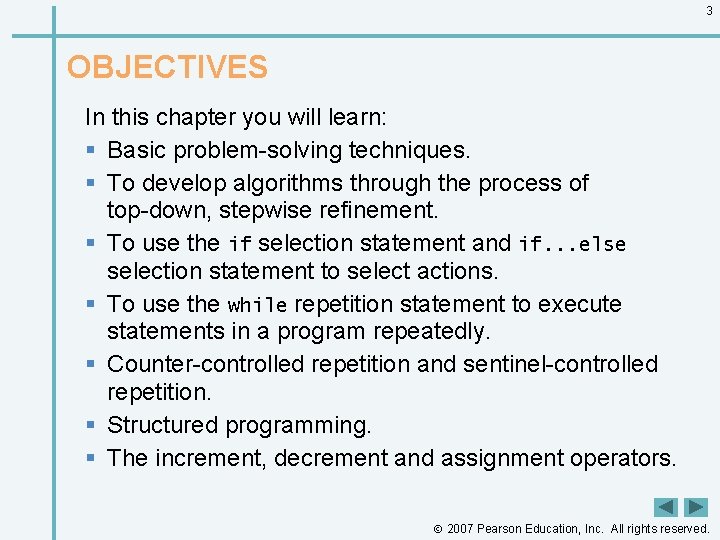 3

OBJECTIVES

In this chapter you will learn:

- Basic problem-solving techniques.
- To develop algorithms through the process of top-down, stepwise refinement.
- To use the if selection statement and if...else selection statement to select actions.
- To use the while repetition statement to execute statements in a program repeatedly.
- Counter-controlled repetition and sentinel-controlled repetition.
- Structured programming.
- The increment, decrement and assignment operators.

© 2007 Pearson Education, Inc. All rights reserved.